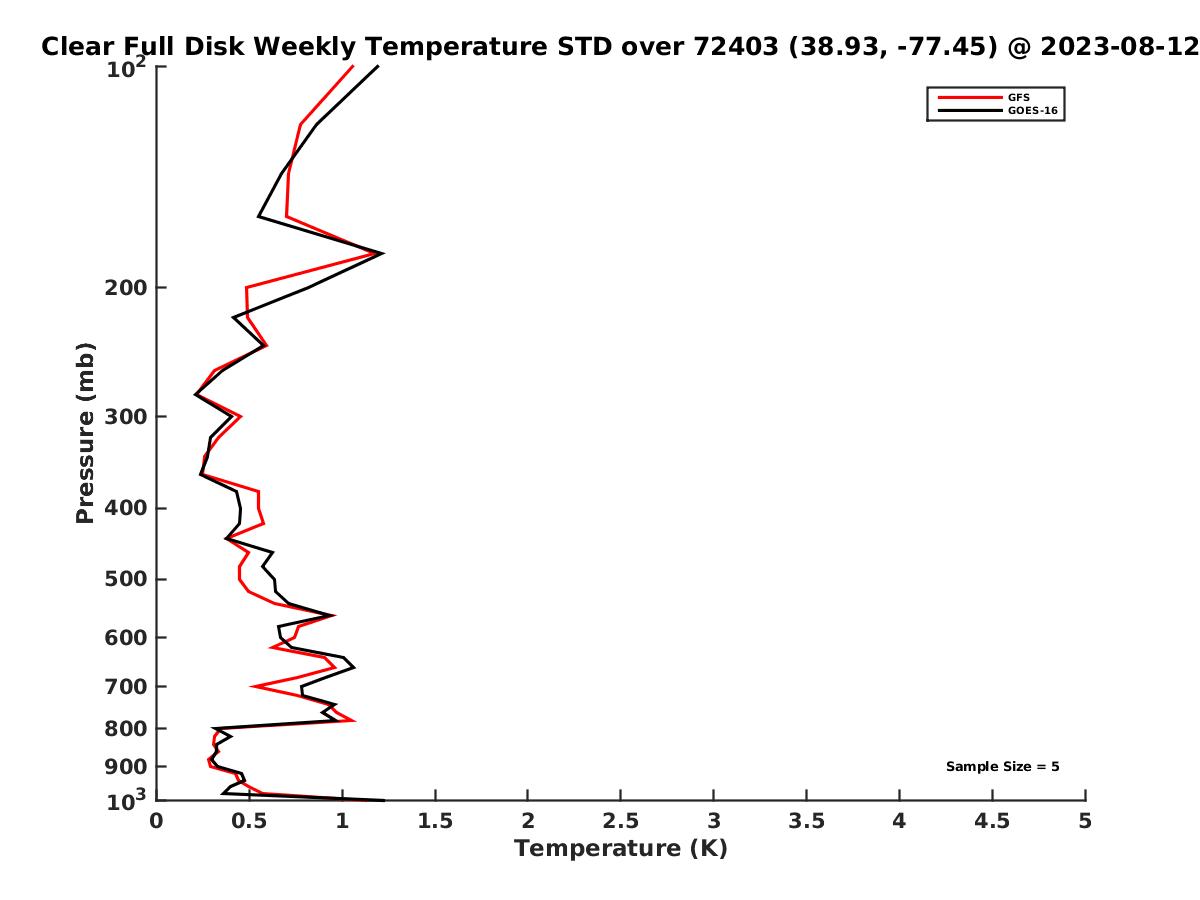 Clear Full Disk Weekly Temperature STD over 72403 (38.93, -77.45) @ 2023-08-12

GFS
GOES-16

Pressure (mb)

$10^2$
200
300
400
500
600
700
800
900
$10^3$

Sample Size = 5

0
0.5
1
1.5
2
2.5
3
3.5
4
4.5
5

Temperature (K)